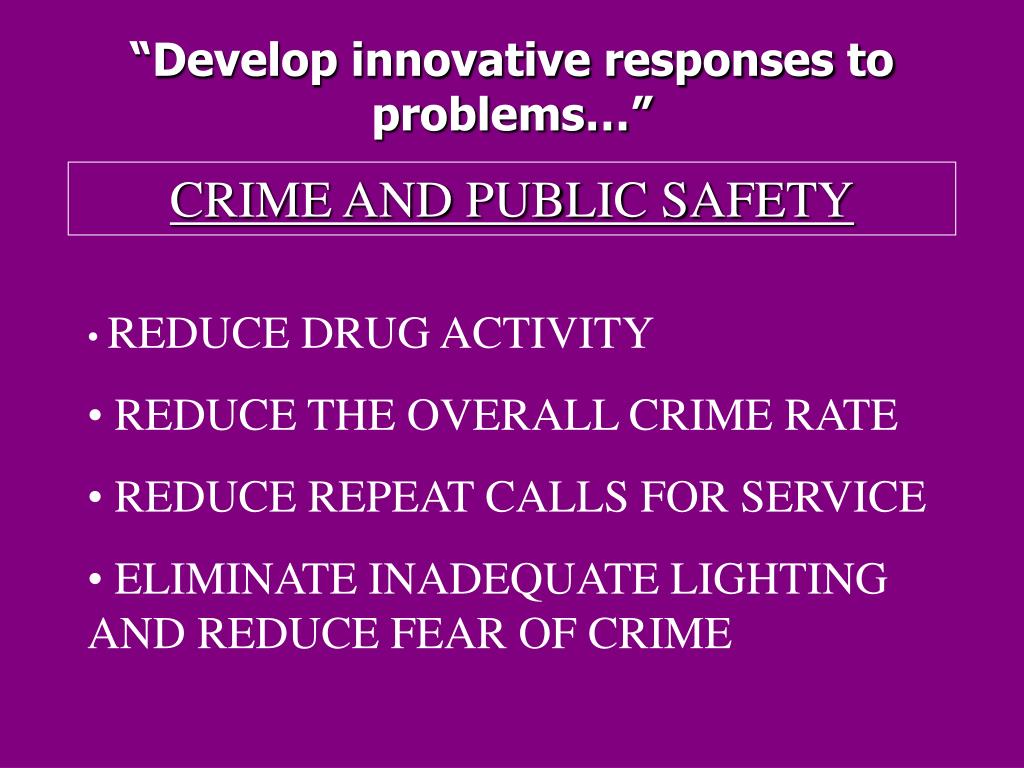 “Develop innovative responses to problems…”

CRIME AND PUBLIC SAFETY

• REDUCE DRUG ACTIVITY

• REDUCE THE OVERALL CRIME RATE

• REDUCE REPEAT CALLS FOR SERVICE

• ELIMINATE INADEQUATE LIGHTING AND REDUCE FEAR OF CRIME